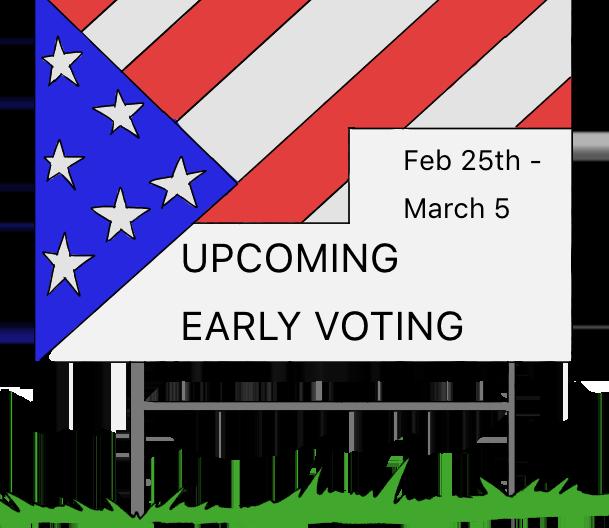 Feb 25th - March 5

UPCOMING EARLY VOTING